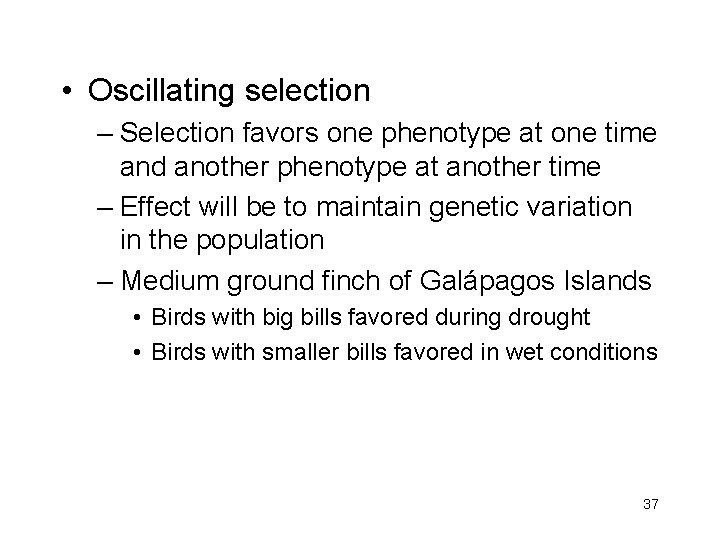 • Oscillating selection

– Selection favors one phenotype at one time and another phenotype at another time

– Effect will be to maintain genetic variation in the population

– Medium ground finch of Galápagos Islands

• Birds with big bills favored during drought

• Birds with smaller bills favored in wet conditions

37